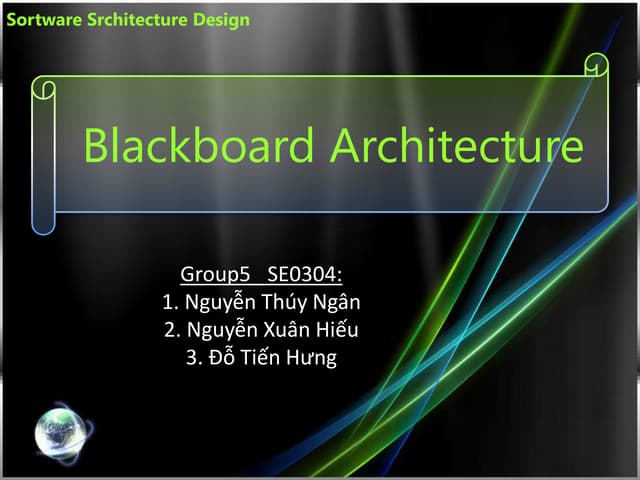 Sortware Srchitecture Design

Blackboard Architecture

Group5 SE0304:
1. Nguyễn Thúy Ngân
2. Nguyễn Xuân Hiếu
3. Đỗ Tiến Hưng